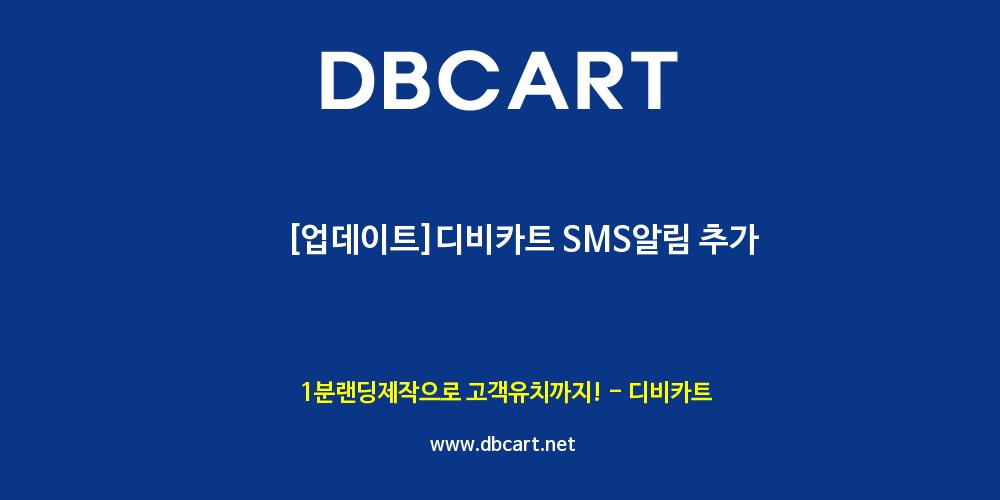 DBCART

[업데이트] 디비카트 SMS알림 추가

1분랜딩제작으로 고객유치까지! - 디비카트

www.dbcart.net